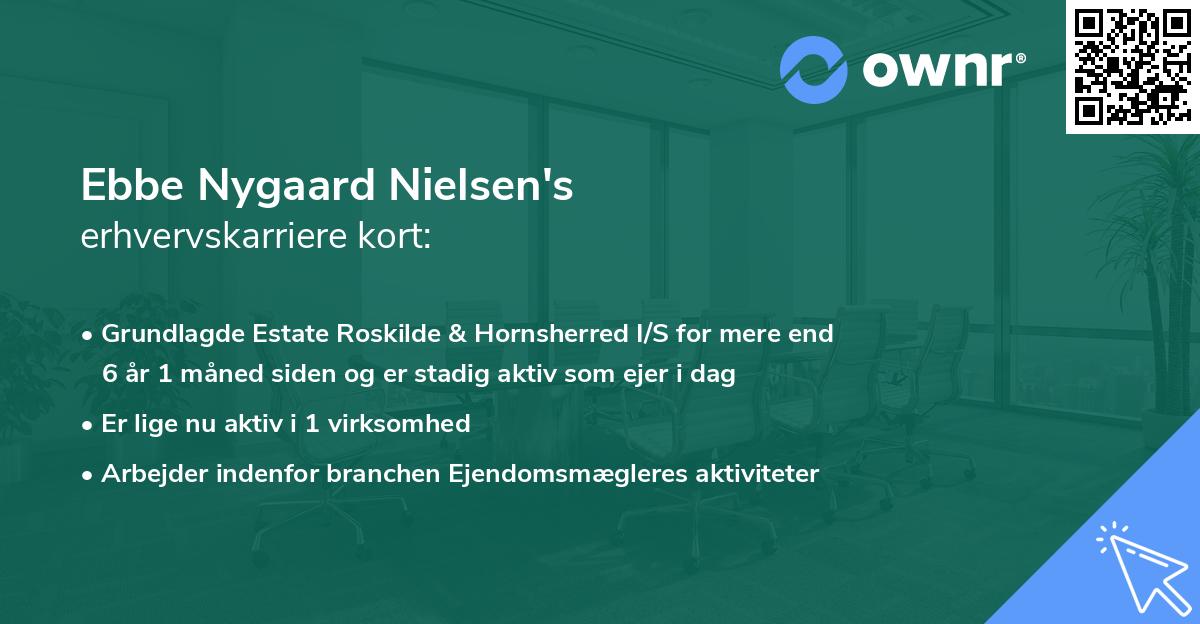 ownr®

Ebbe Nygaard Nielsen's
erhvervskarriere kort:

• Grundlagde Estate Roskilde & Hornsherred I/S for mere end 6 år 1 måned siden og er stadig aktiv som ejer i dag

• Er lige nu aktiv i 1 virksomhed

• Arbejder indenfor branchen Ejendomsmægleres aktiviteter